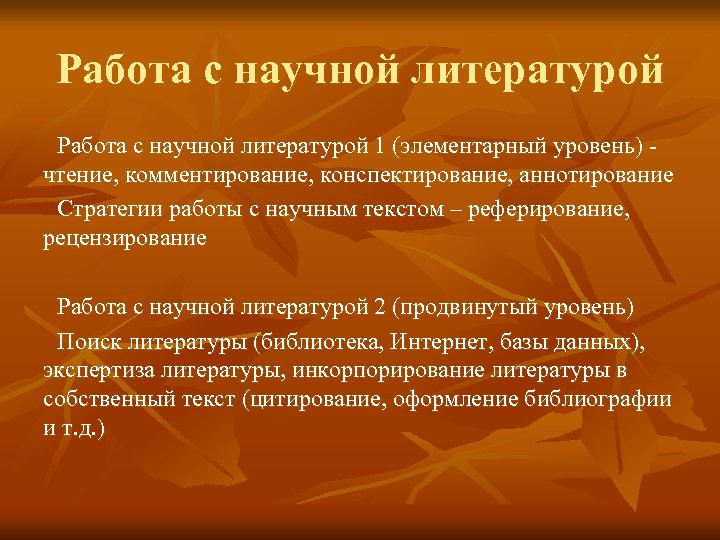 Работа с научной литературой

Работа с научной литературой 1 (элементарный уровень) - чтение, комментирование, конспектирование, аннотирование

Стратегии работы с научным текстом – реферирование, рецензирование

Работа с научной литературой 2 (продвинутый уровень)

Поиск литературы (библиотека, Интернет, базы данных), экспертиза литературы, инкорпорирование литературы в собственный текст (цитирование, оформление библиографии и т.д.)